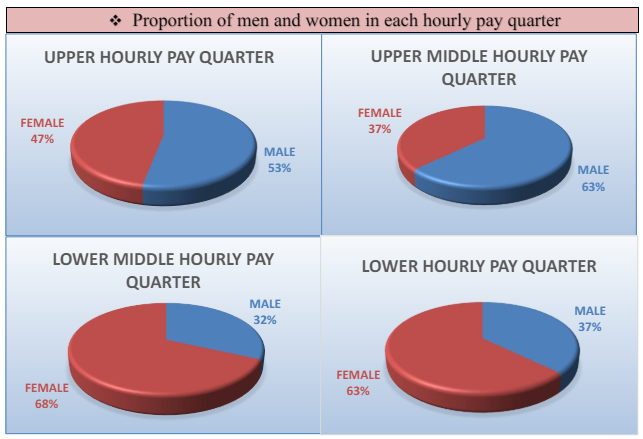 ❖ Proportion of men and women in each hourly pay quarter

UPPER HOURLY PAY QUARTER

FEMALE
47%

MALE
53%

UPPER MIDDLE HOURLY PAY QUARTER

FEMALE
37%

MALE
63%

LOWER MIDDLE HOURLY PAY QUARTER

MALE
32%

FEMALE
68%

LOWER HOURLY PAY QUARTER

MALE
37%

FEMALE
63%